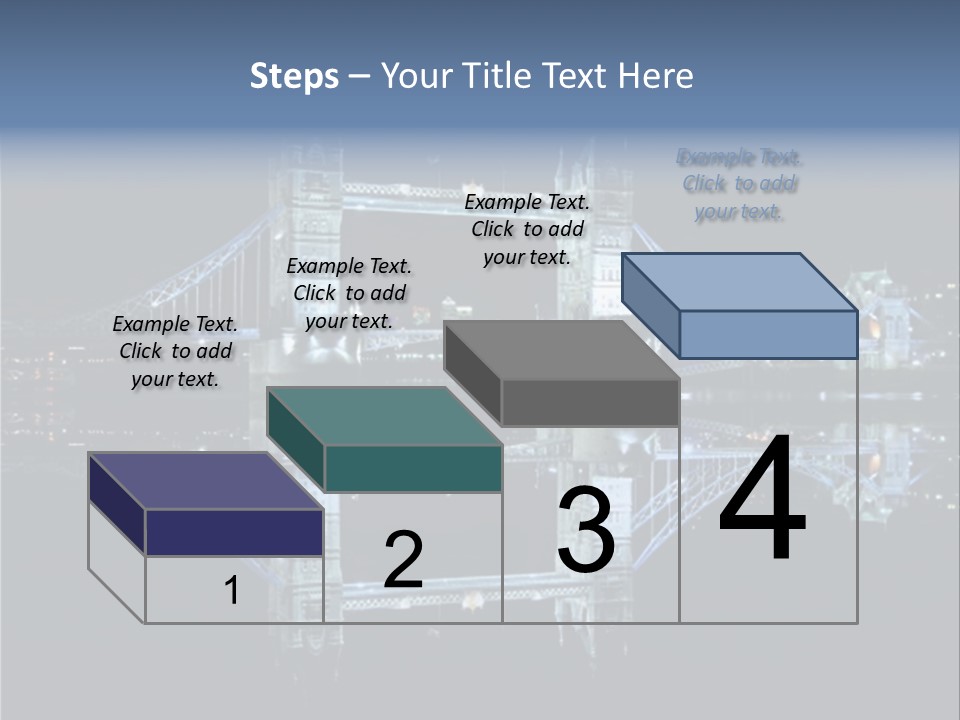 Steps – Your Title Text Here

Example Text. Click to add your text.

Example Text. Click to add your text.

Example Text. Click to add your text.

Example Text. Click to add your text.

1

2

3

4